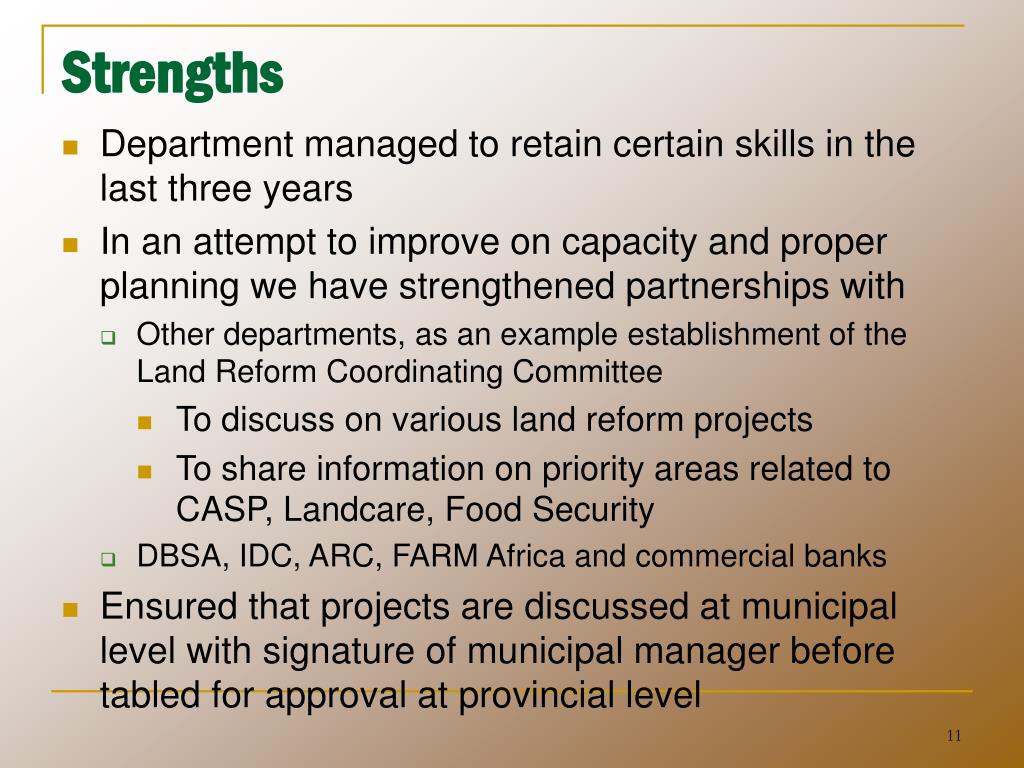 Strengths

- Department managed to retain certain skills in the last three years
- In an attempt to improve on capacity and proper planning we have strengthened partnerships with
  - Other departments, as an example establishment of the Land Reform Coordinating Committee
    - To discuss on various land reform projects
    - To share information on priority areas related to CASP, Landcare, Food Security
  - DBSA, IDC, ARC, FARM Africa and commercial banks
- Ensured that projects are discussed at municipal level with signature of municipal manager before tabled for approval at provincial level

11